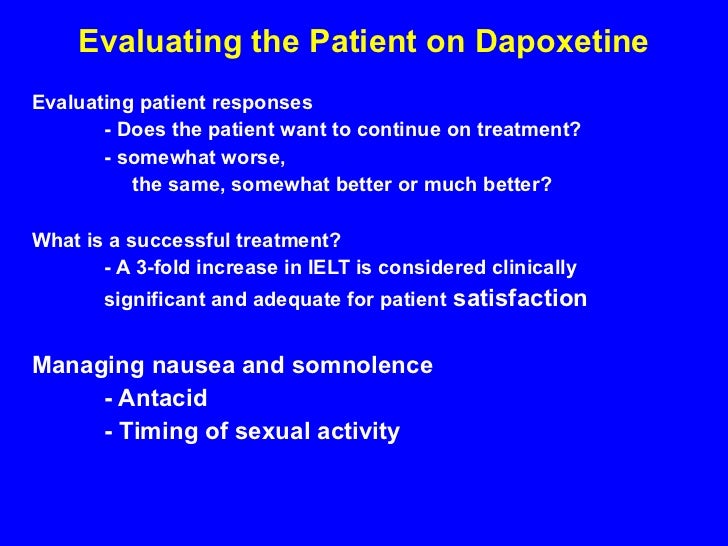 Evaluating the Patient on Dapoxetine

Evaluating patient responses
- Does the patient want to continue on treatment?
- somewhat worse,
the same, somewhat better or much better?

What is a successful treatment?
- A 3-fold increase in IELT is considered clinically significant and adequate for patient satisfaction

Managing nausea and somnolence
- Antacid
- Timing of sexual activity